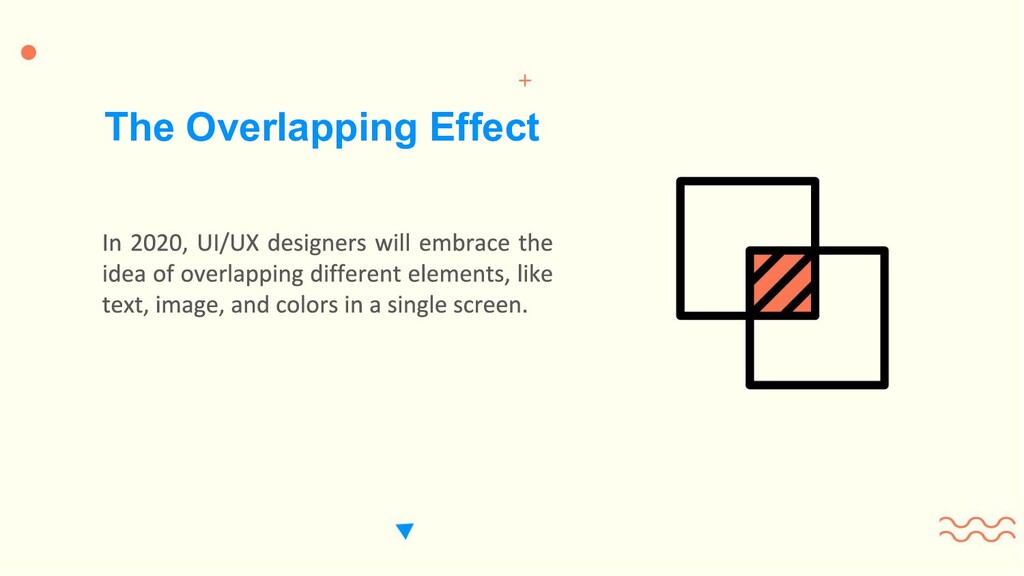 The Overlapping Effect

In 2020, UI/UX designers will embrace the idea of overlapping different elements, like text, image, and colors in a single screen.